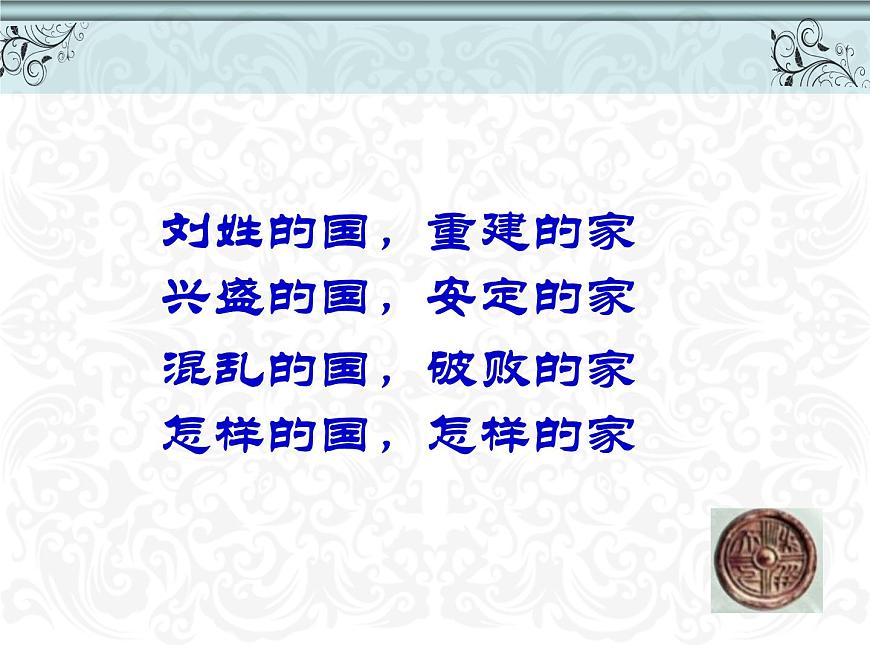 刘姓的国，重建的家
兴盛的国，安定的家
混乱的国，破败的家
怎样的国，怎样的家